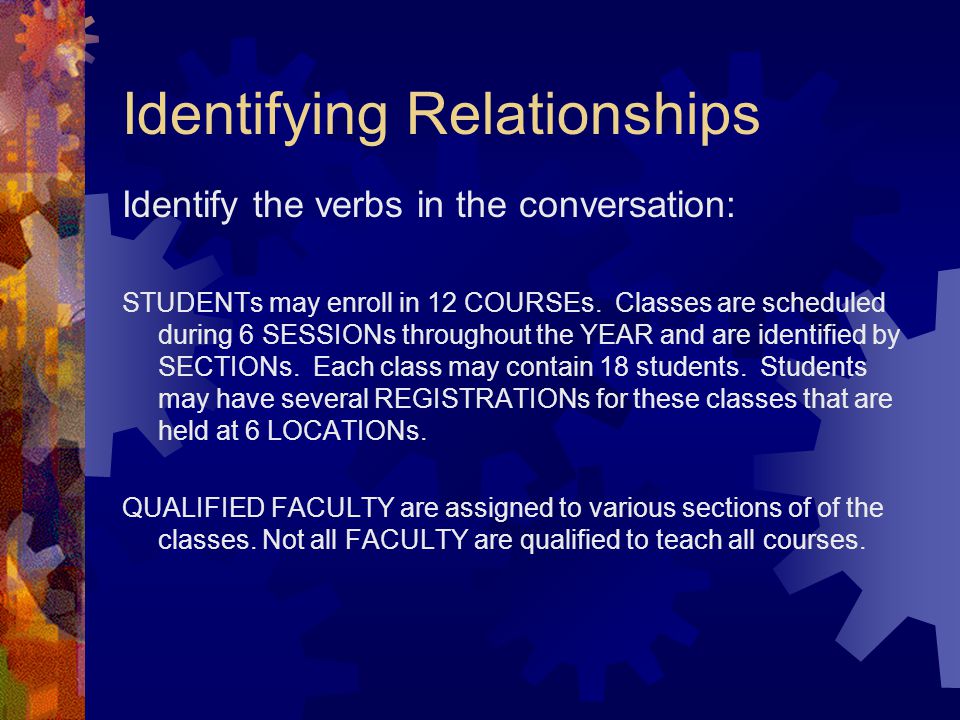 Identifying Relationships

Identify the verbs in the conversation:

STUDENTs may enroll in 12 COURSEs. Classes are scheduled during 6 SESSIONs throughout the YEAR and are identified by SECTIONs. Each class may contain 18 students. Students may have several REGISTRATIONs for these classes that are held at 6 LOCATIONs.

QUALIFIED FACULTY are assigned to various sections of of the classes. Not all FACULTY are qualified to teach all courses.